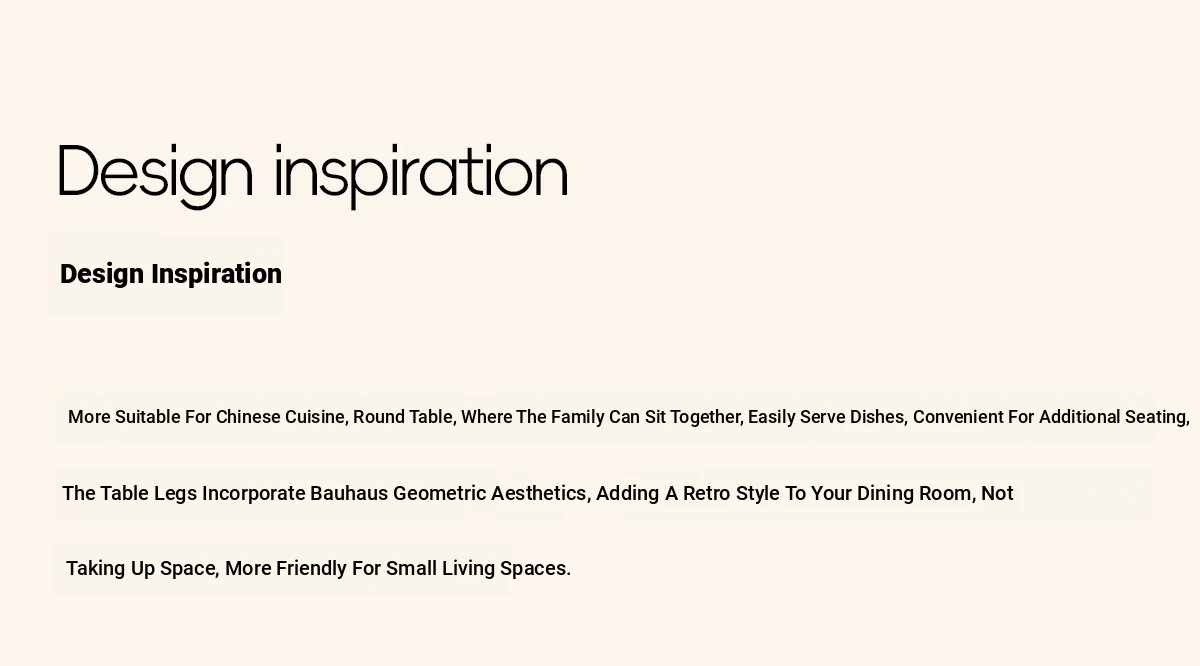 Design inspiration

Design Inspiration

More Suitable For Chinese Cuisine, Round Table, Where The Family Can Sit Together, Easily Serve Dishes, Convenient For Additional Seating,

The Table Legs Incorporate Bauhaus Geometric Aesthetics, Adding A Retro Style To Your Dining Room, Not

Taking Up Space, More Friendly For Small Living Spaces.